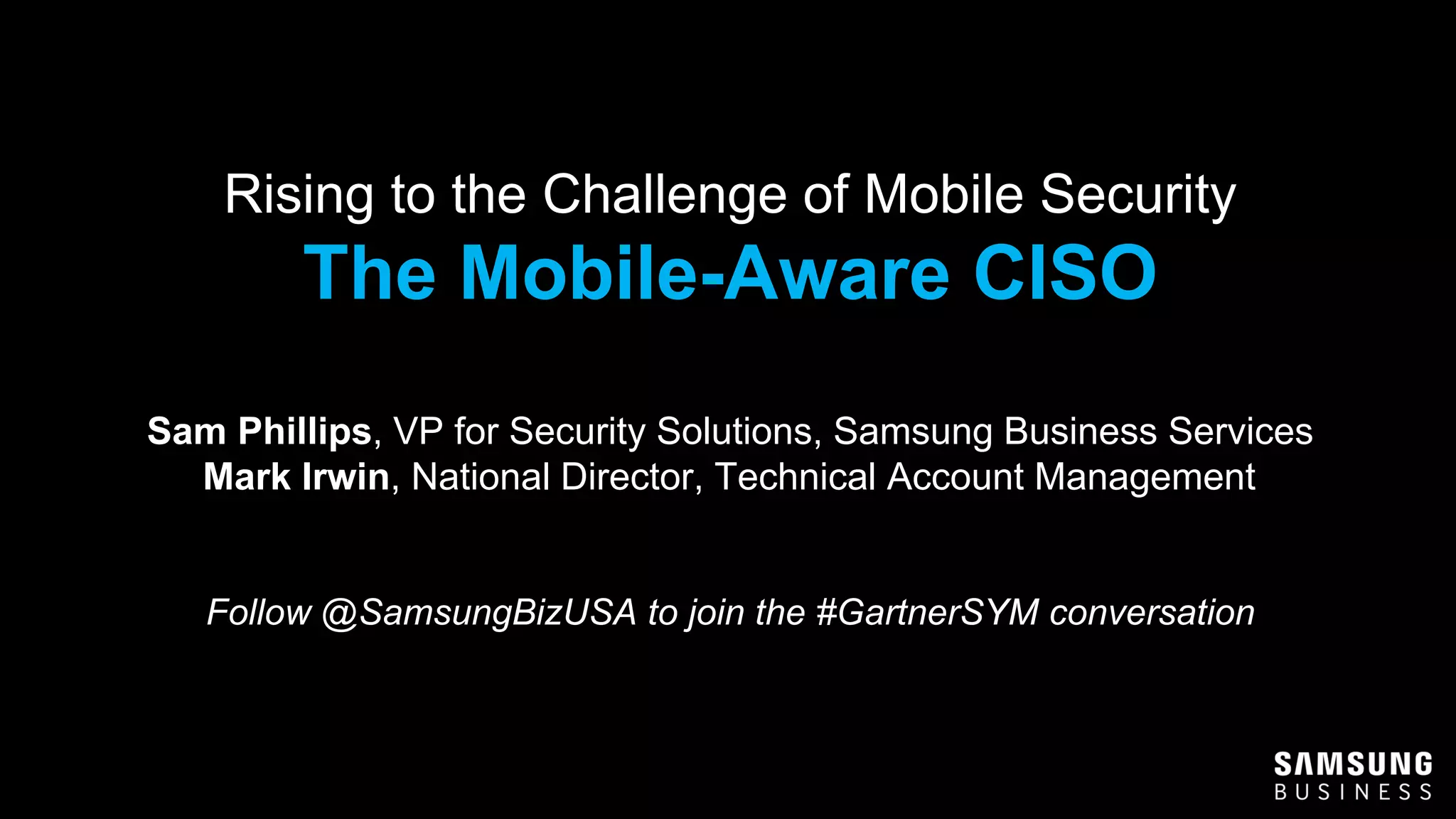 Rising to the Challenge of Mobile Security
The Mobile-Aware CISO

Sam Phillips, VP for Security Solutions, Samsung Business Services
Mark Irwin, National Director, Technical Account Management

Follow @SamsungBizUSA to join the #GartnerSYM conversation

SAMSUNG
BUSINESS